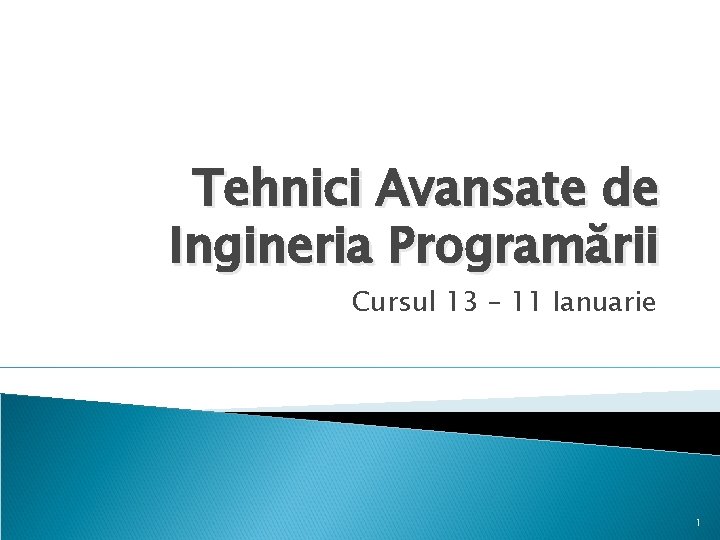 Tehnici Avansate de Ingineria Programării

Cursul 13 – 11 Ianuarie

1